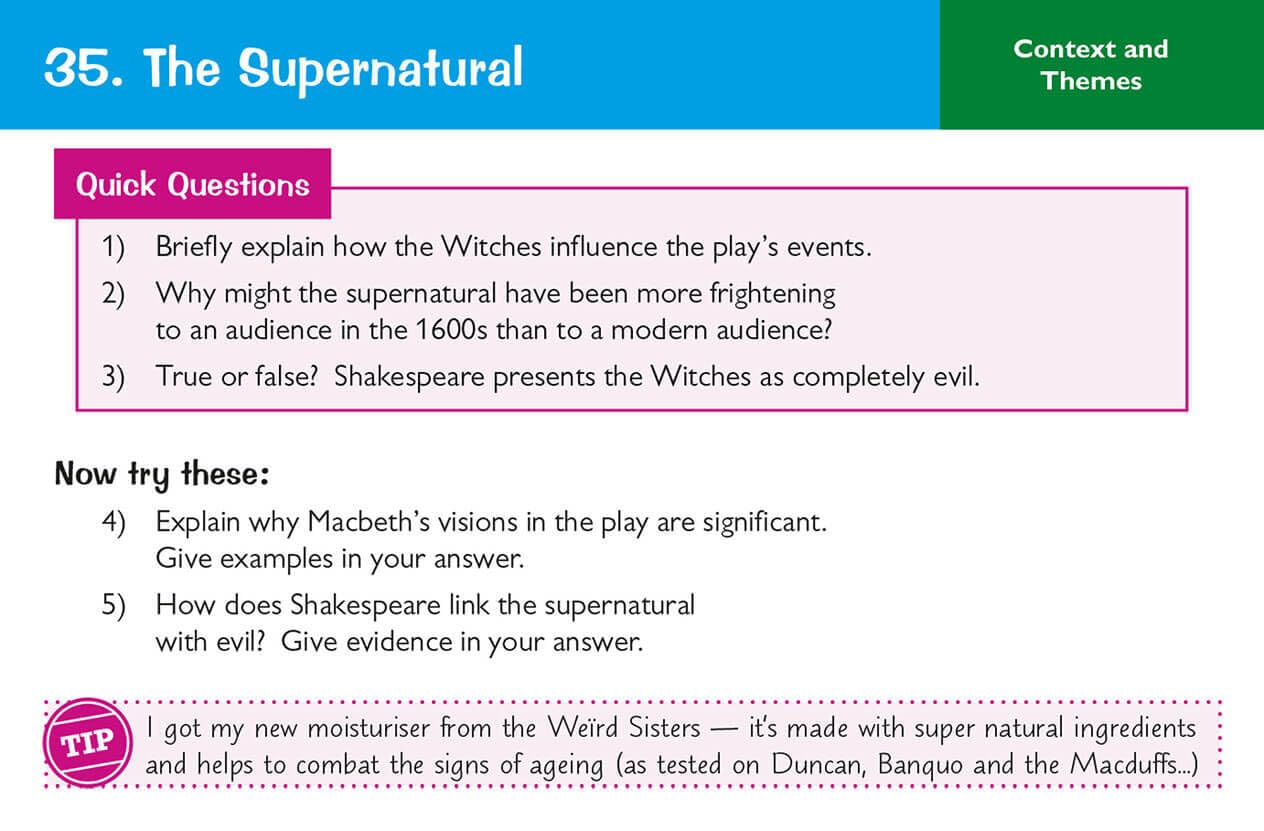 35. The Supernatural

Context and Themes

Quick Questions

1) Briefly explain how the Witches influence the play's events.

2) Why might the supernatural have been more frightening to an audience in the 1600s than to a modern audience?

3) True or false? Shakespeare presents the Witches as completely evil.

Now try these:

4) Explain why Macbeth's visions in the play are significant. Give examples in your answer.

5) How does Shakespeare link the supernatural with evil? Give evidence in your answer.

TIP

I got my new moisturiser from the Weïrd Sisters — it's made with super natural ingredients and helps to combat the signs of ageing (as tested on Duncan, Banquo and the Macduffs...)